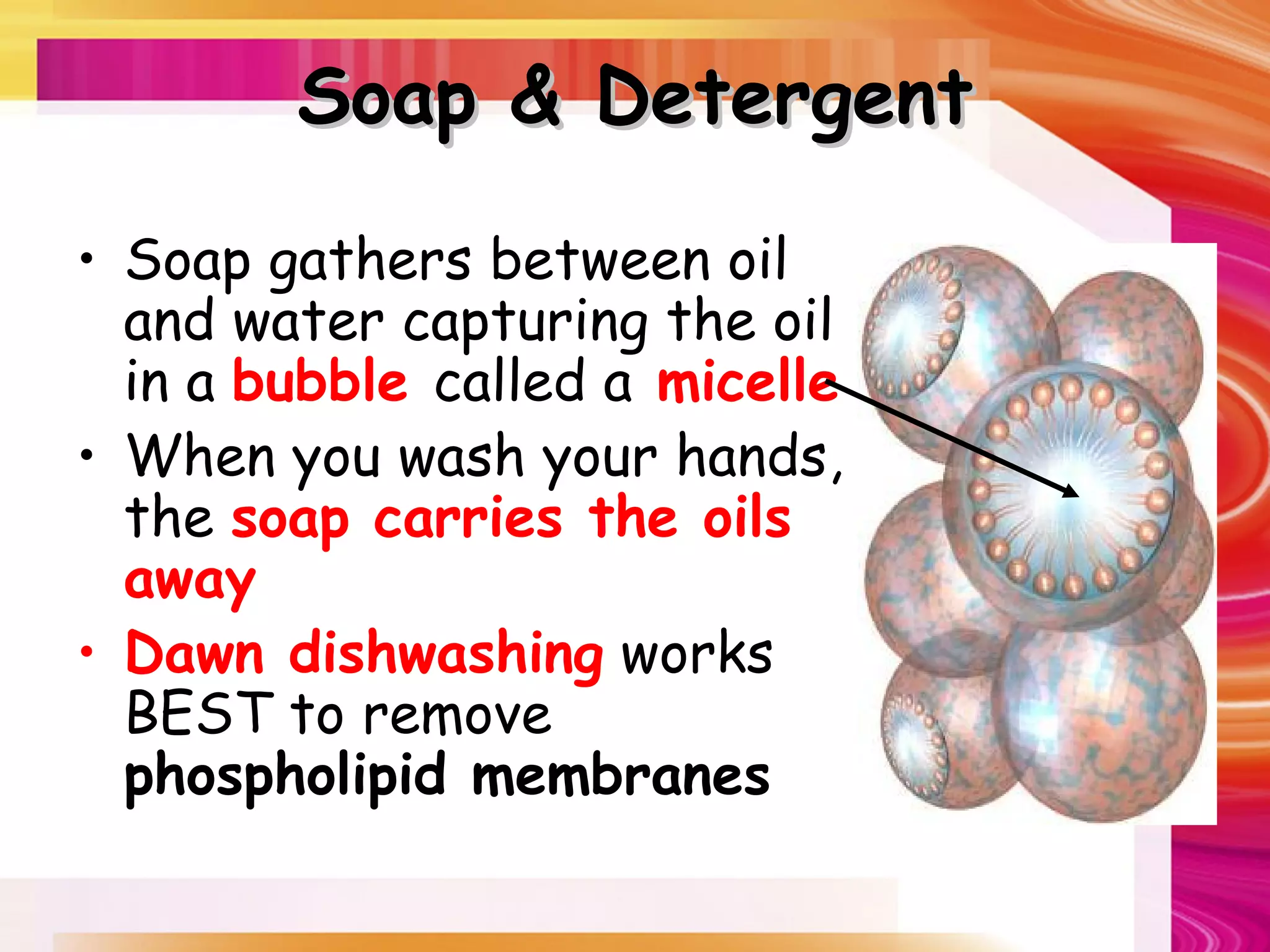 Soap & Detergent

• Soap gathers between oil and water capturing the oil in a bubble called a micelle

• When you wash your hands, the soap carries the oils away

• Dawn dishwashing works BEST to remove phospholipid membranes